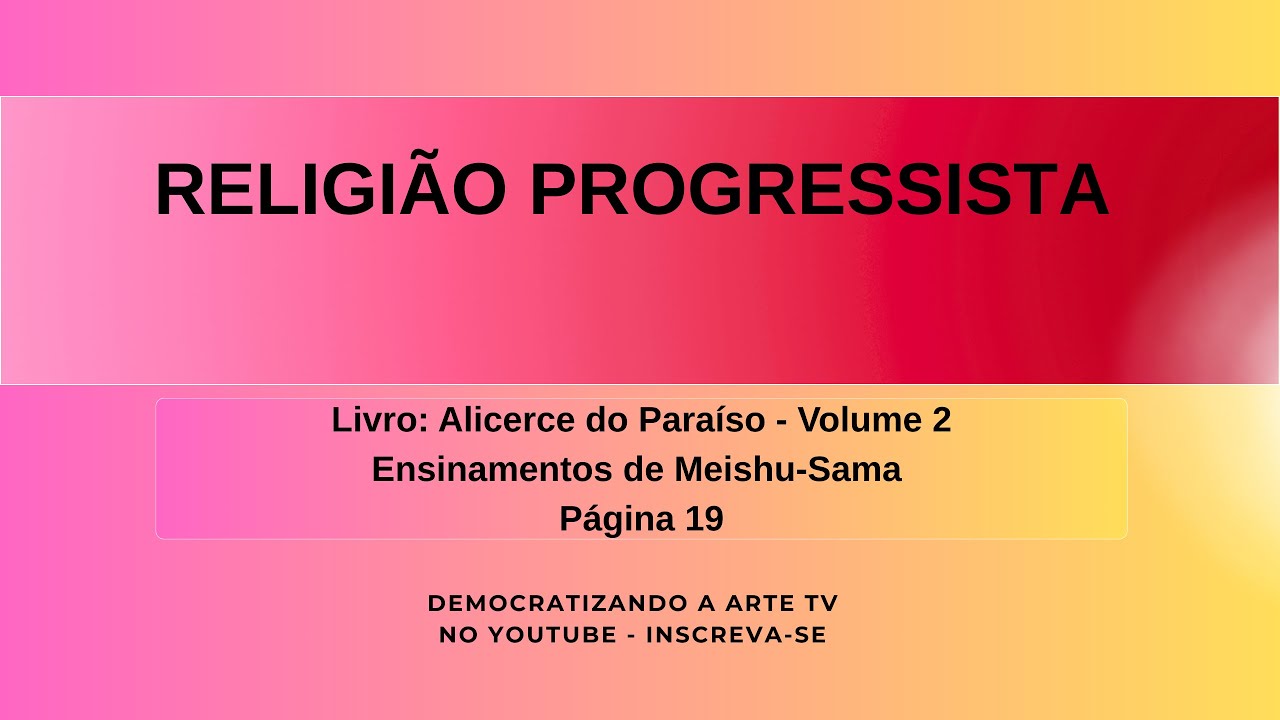 RELIGIÃO PROGRESSISTA

Livro: Alicerce do Paraíso - Volume 2
Ensinamentos de Meishu-Sama
Página 19

DEMOCRATIZANDO A ARTE TV
NO YOUTUBE - INSCREVA-SE